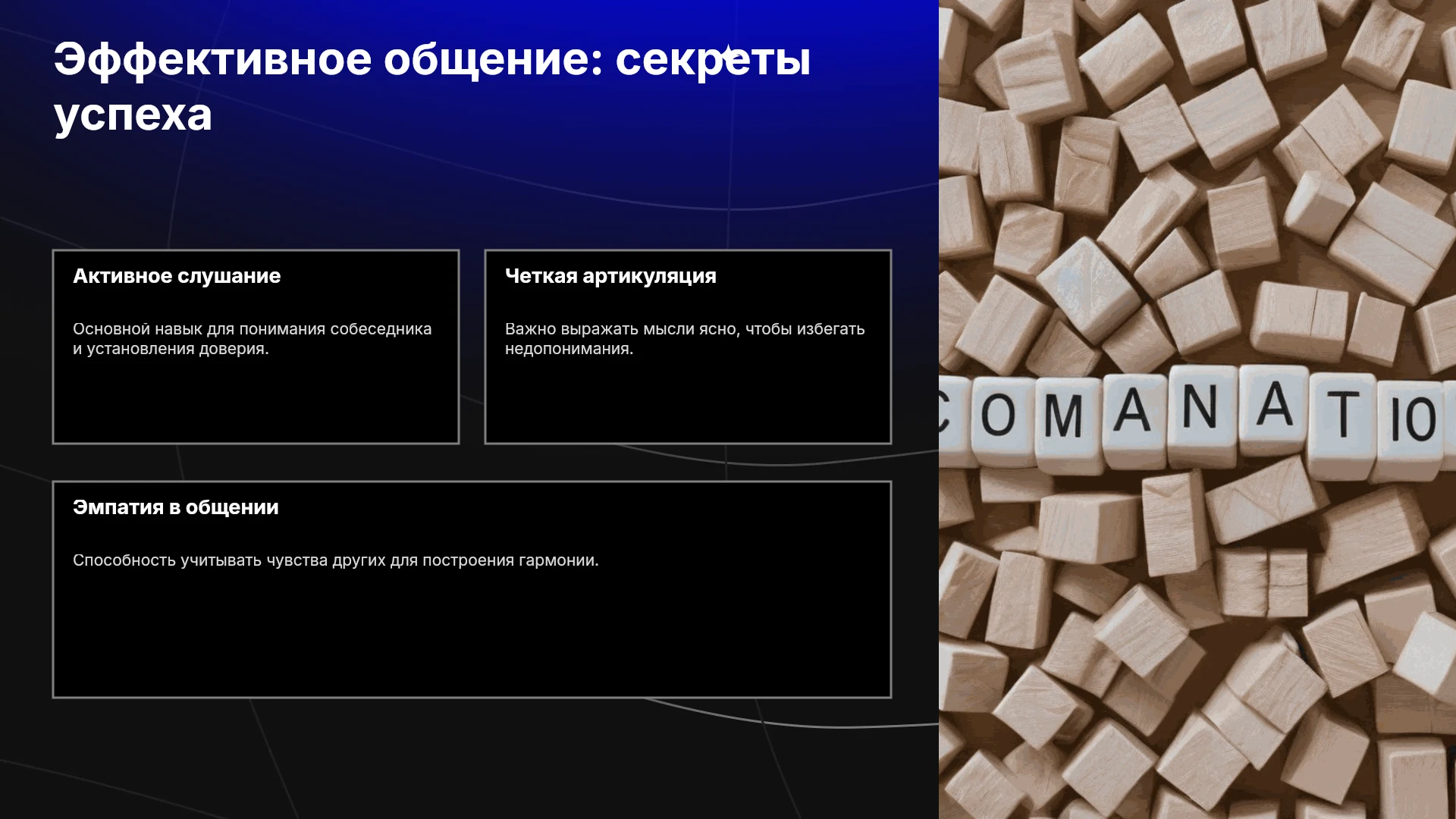 Эффективное общение: секреты успеха

Активное слушание

Основной навык для понимания собеседника и установления доверия.

Четкая артикуляция

Важно выражать мысли ясно, чтобы избегать недопонимания.

Эмпатия в общении

Способность учитывать чувства других для построения гармонии.

COMANATIO